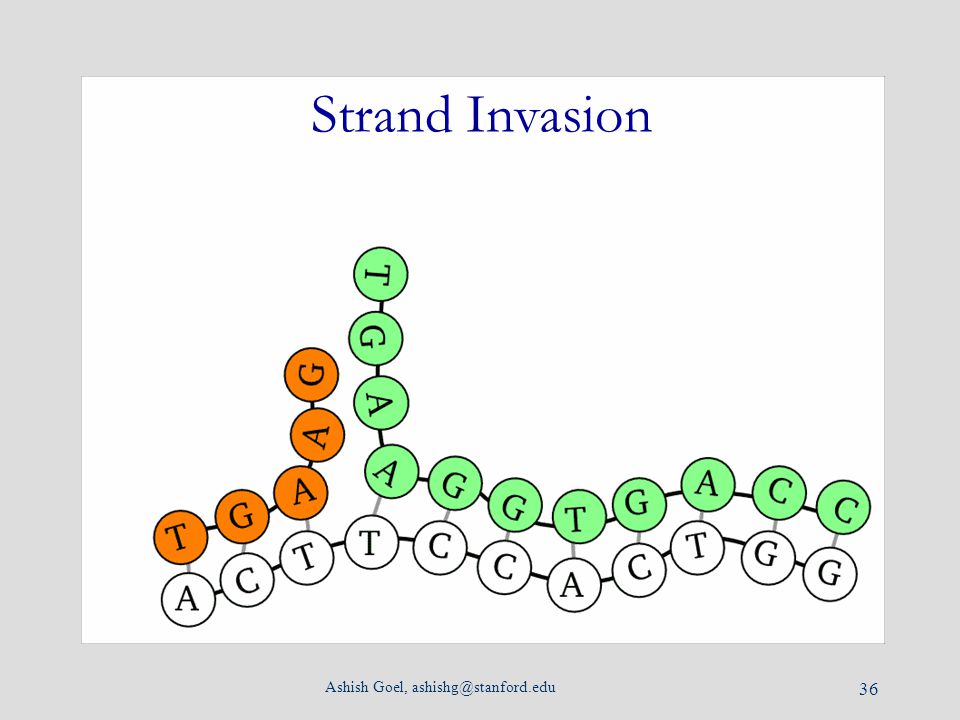 Strand Invasion

T
G
A
A
G

T
G
A
A
G
G
T
G
A
C
C

A
C
T
T
C
C
A
C
T
G
G

Ashish Goel, ashishg@stanford.edu

36